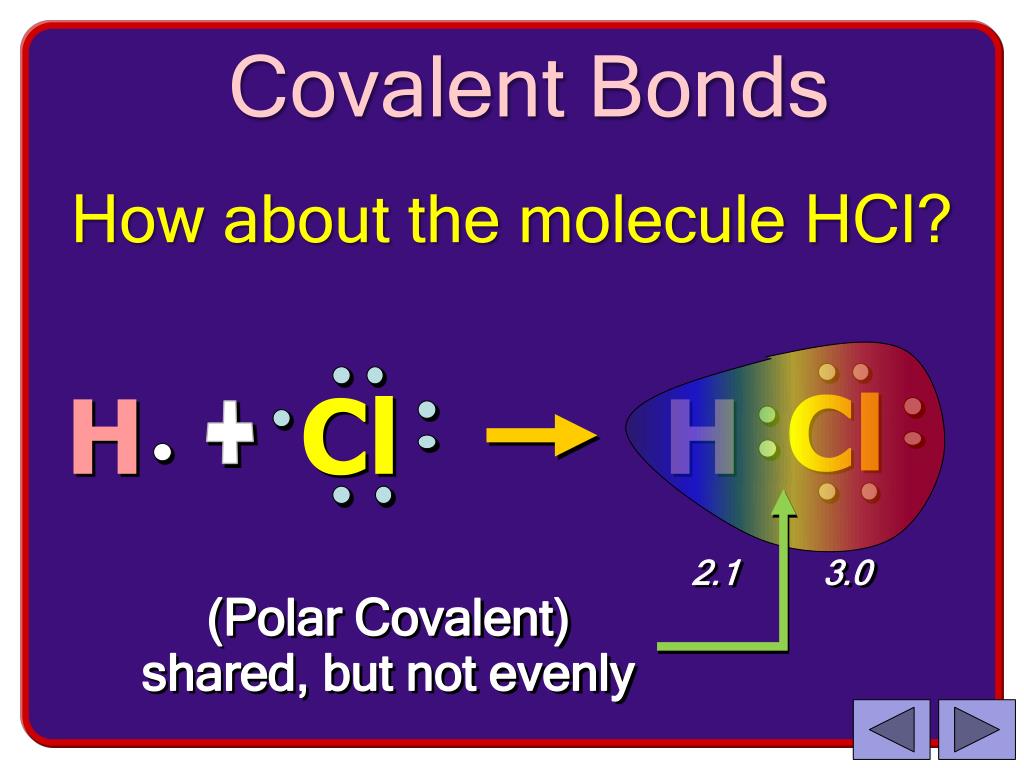 Covalent Bonds

How about the molecule HCl?

H + Cl → H Cl

2.1 3.0

(Polar Covalent)
shared, but not evenly